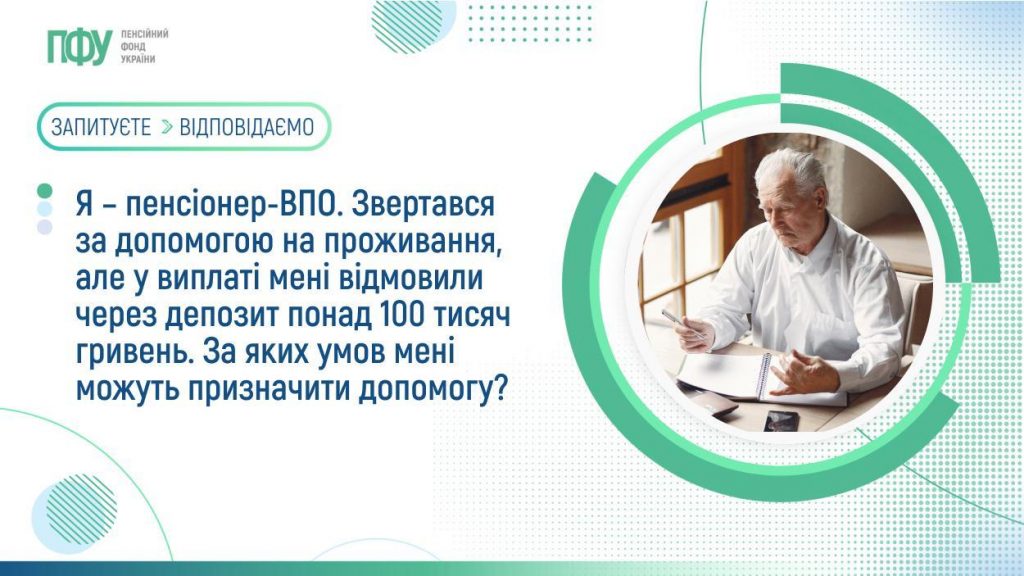 ПФУ ПЕНСІЙНИЙ ФОНД УКРАЇНИ

ЗАПИТУЄТЕ > ВІДПОВІДАЄМО

Я – пенсіонер-ВПО. Звертався за допомогою на проживання, але у виплаті мені відмовили через депозит понад 100 тисяч гривень. За яких умов мені можуть призначити допомогу?